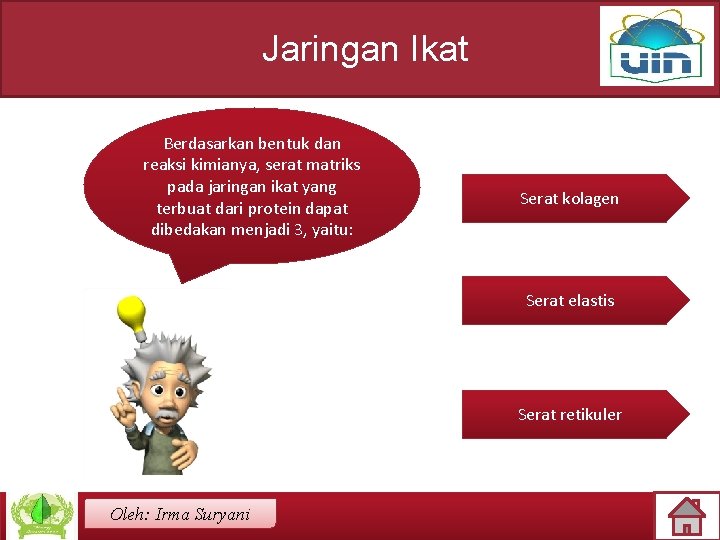 Jaringan Ikat

uin

Berdasarkan bentuk dan reaksi kimianya, serat matriks pada jaringan ikat yang terbuat dari protein dapat dibedakan menjadi 3, yaitu:

Serat kolagen

Serat elastis

Serat retikuler

Oleh: Irma Suryani